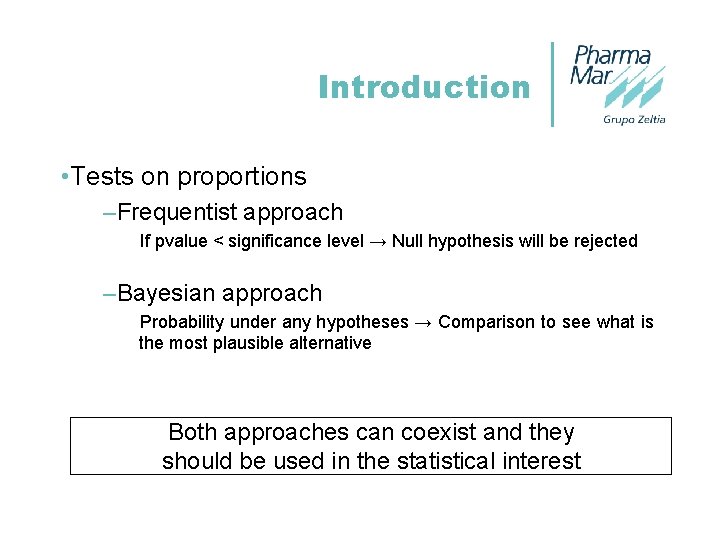 Introduction

Pharma Mar

Grupo Zeltia

•Tests on proportions

–Frequentist approach

If pvalue < significance level → Null hypothesis will be rejected

–Bayesian approach

Probability under any hypotheses → Comparison to see what is the most plausible alternative

Both approaches can coexist and they should be used in the statistical interest